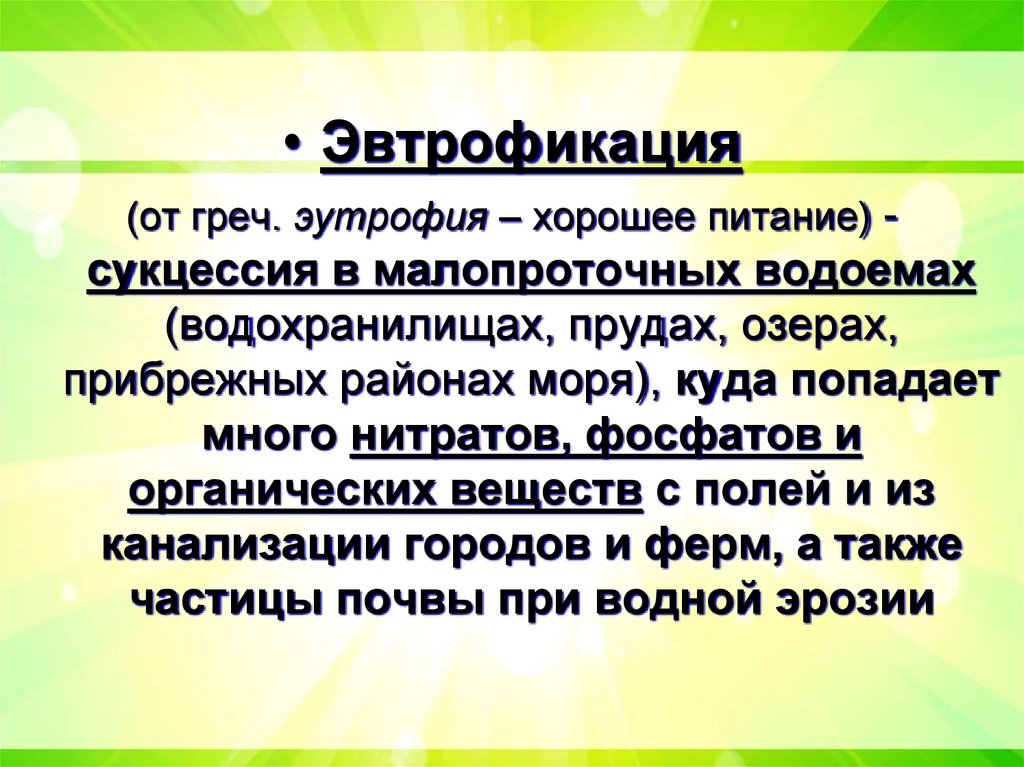 • Эвтрофикация

(от греч. эутрофия – хорошее питание) - сукцессия в малопроточных водоемах (водохранилищах, прудах, озерах, прибрежных районах моря), куда попадает много нитратов, фосфатов и органических веществ с полей и из канализации городов и ферм, а также частицы почвы при водной эрозии